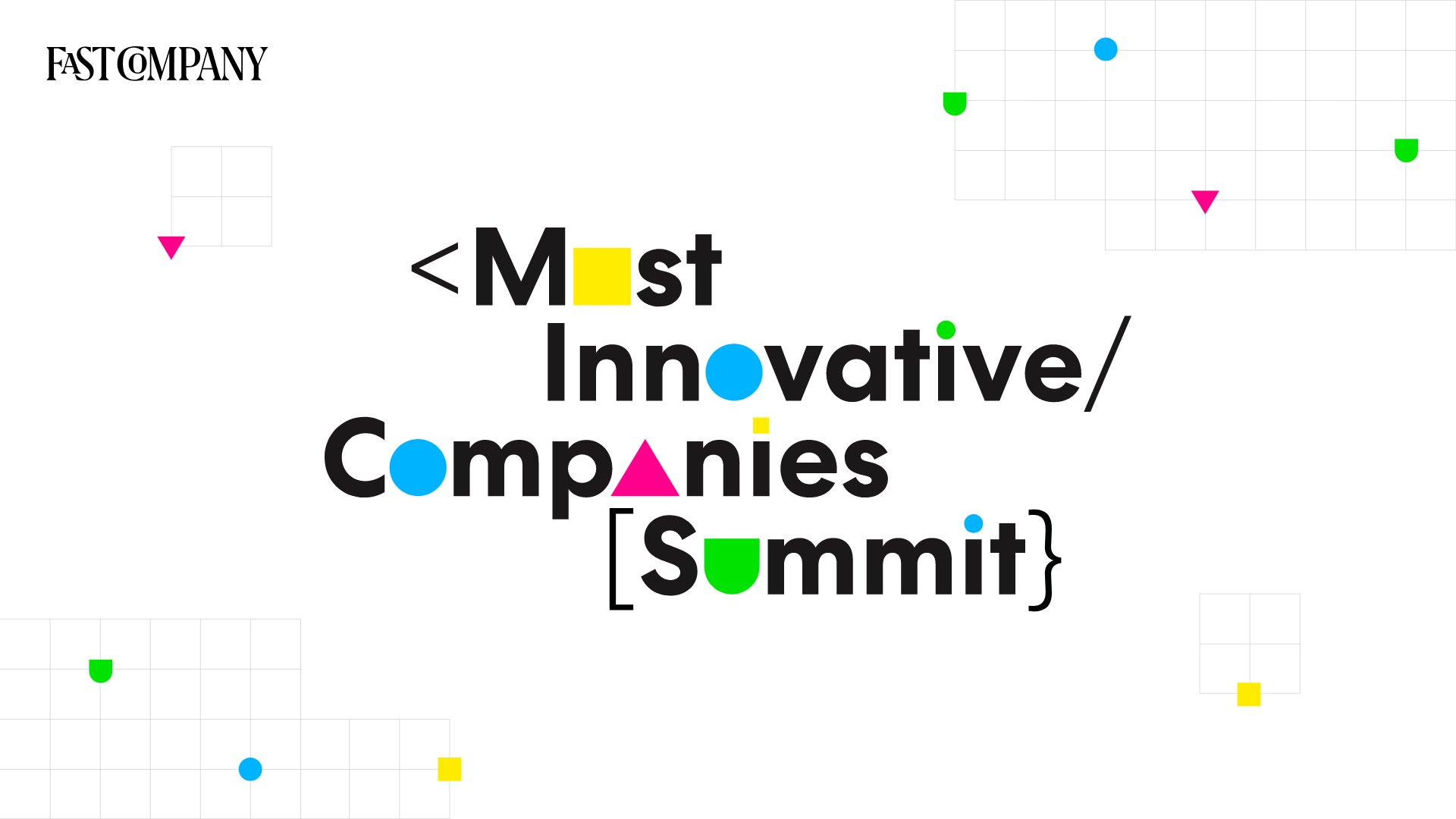 FAST COMPANY

<Most Innovative/ Companies [Summit}